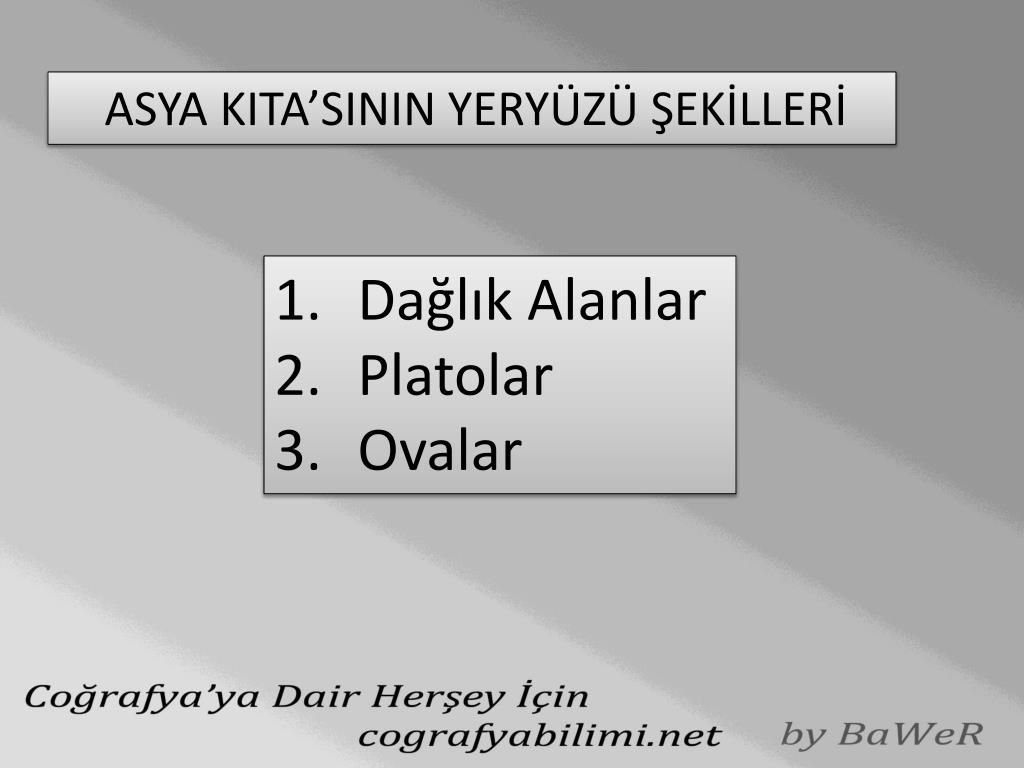 ASYA KITA’SININ YERYÜZÜ ŞEKİLLERİ

1. Dağlık Alanlar
2. Platolar
3. Ovalar

Coğrafya’ya Dair Herşey İçin
cografyabilimi.net

by BaWeR